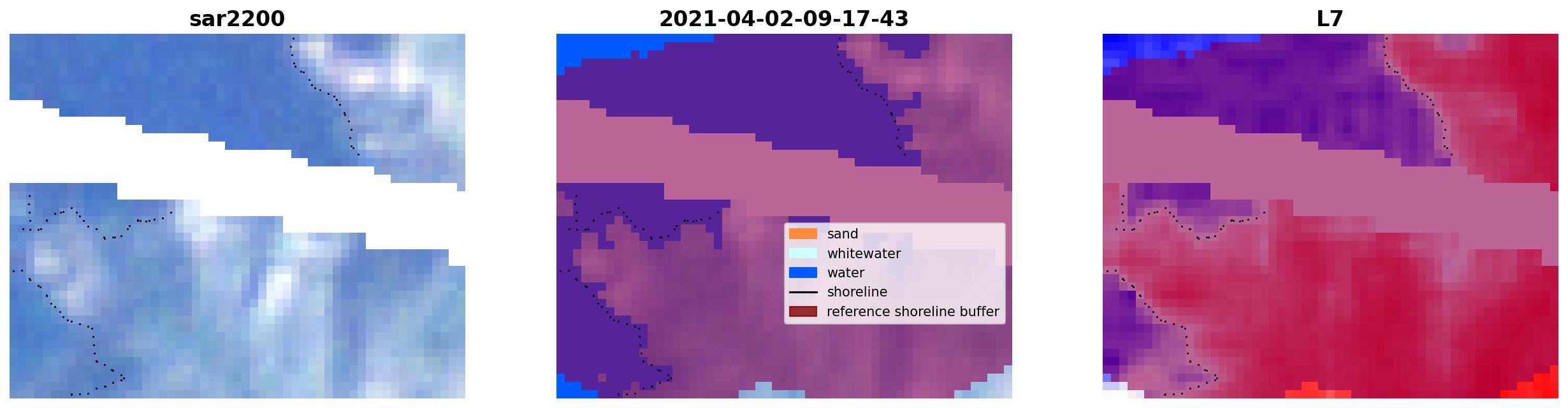 sar2200

2021-04-02-09-17-43

sand
whitewater
water
shoreline
reference shoreline buffer

L7